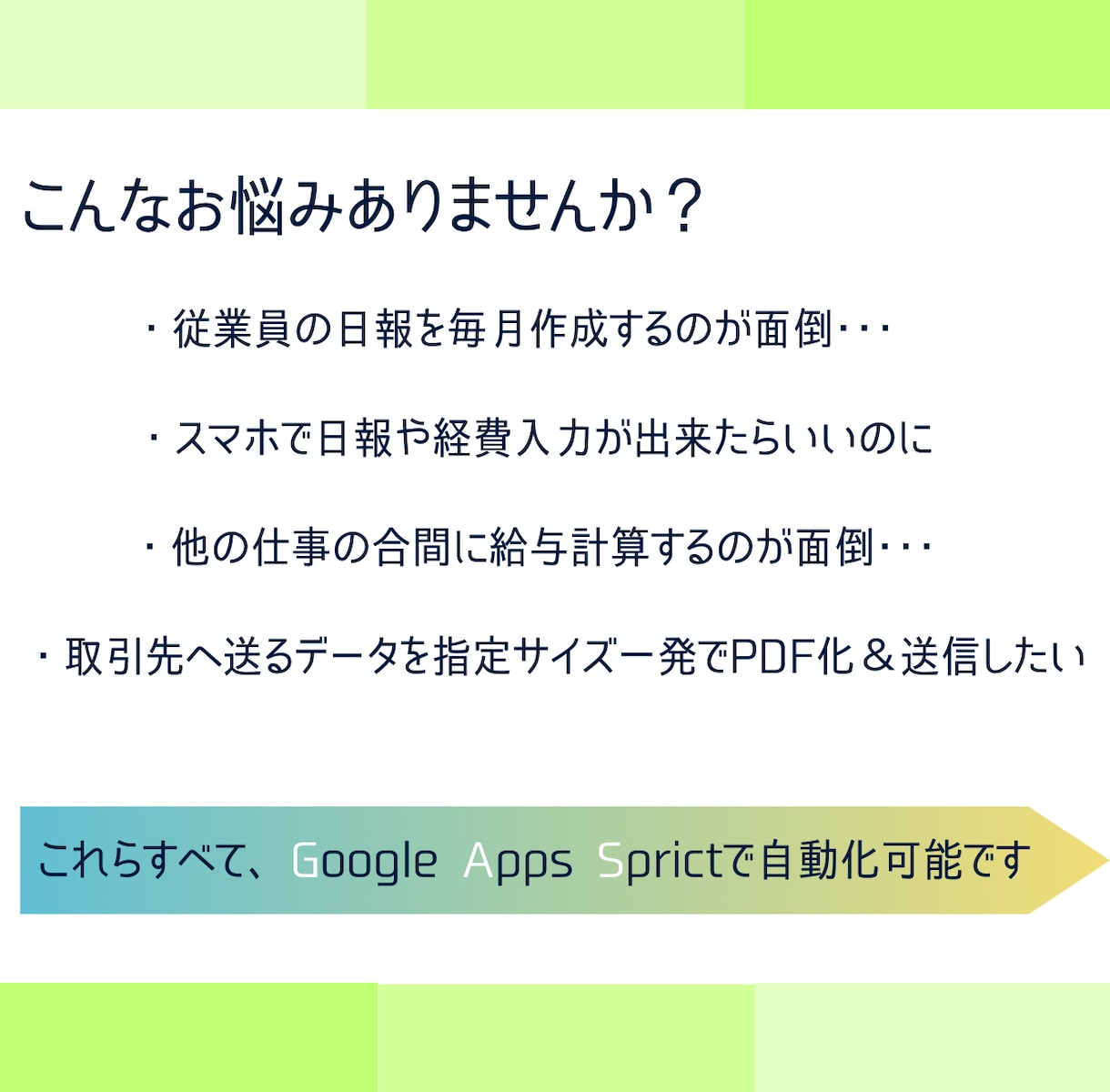 こんなお悩みありませんか？

・従業員の日報を毎月作成するのが面倒･･･

・スマホで日報や経費入力が出来たらいいのに

・他の仕事の合間に給与計算するのが面倒･･･

・取引先へ送るデータを指定サイズ一発でPDF化＆送信したい

これらすべて、Google Apps Sprictで自動化可能です